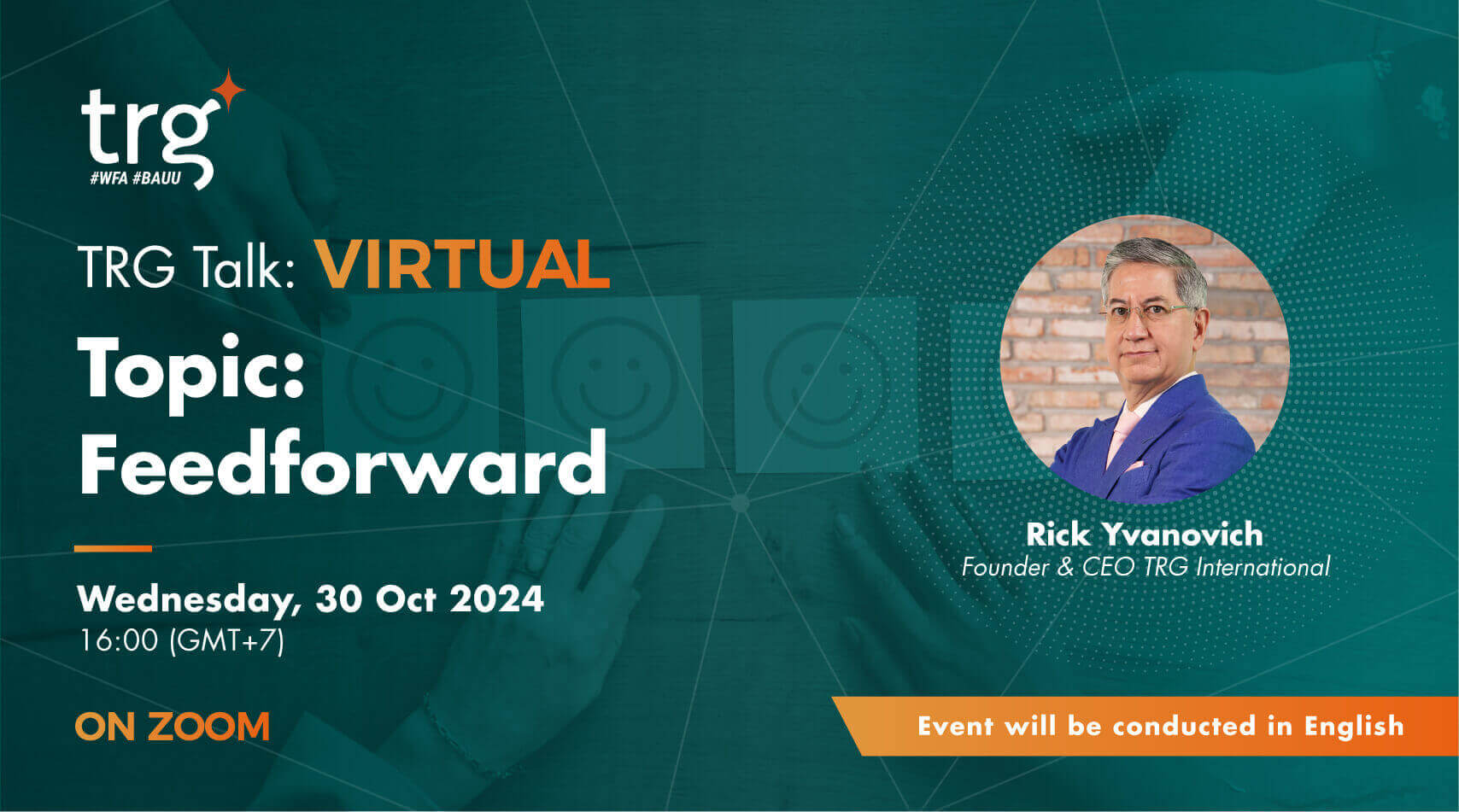 trg
#WFA #BAUU

TRG Talk: VIRTUAL

Topic: Feedforward

Wednesday, 30 Oct 2024
16:00 (GMT+7)

ON ZOOM

Rick Yvanovich
Founder & CEO TRG International

Event will be conducted in English